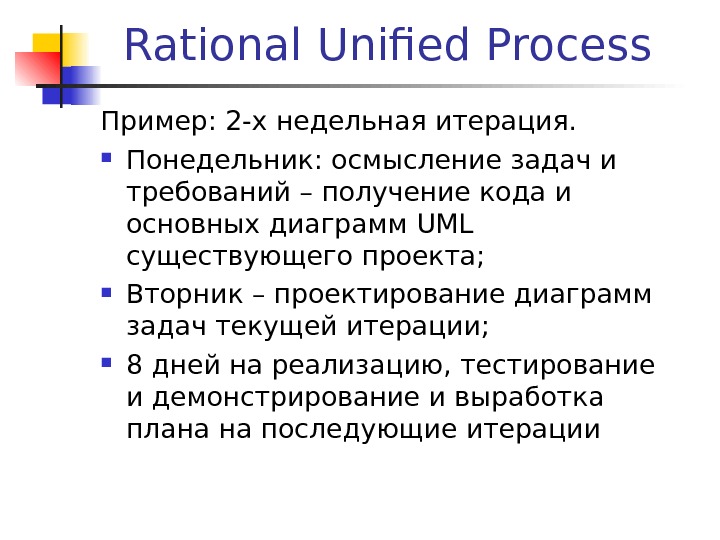 Rational Unified Process

Пример: 2-х недельная итерация.

- Понедельник: осмысление задач и требований – получение кода и основных диаграмм UML существующего проекта;
- Вторник – проектирование диаграмм задач текущей итерации;
- 8 дней на реализацию, тестирование и демонстрирование и выработка плана на последующие итерации